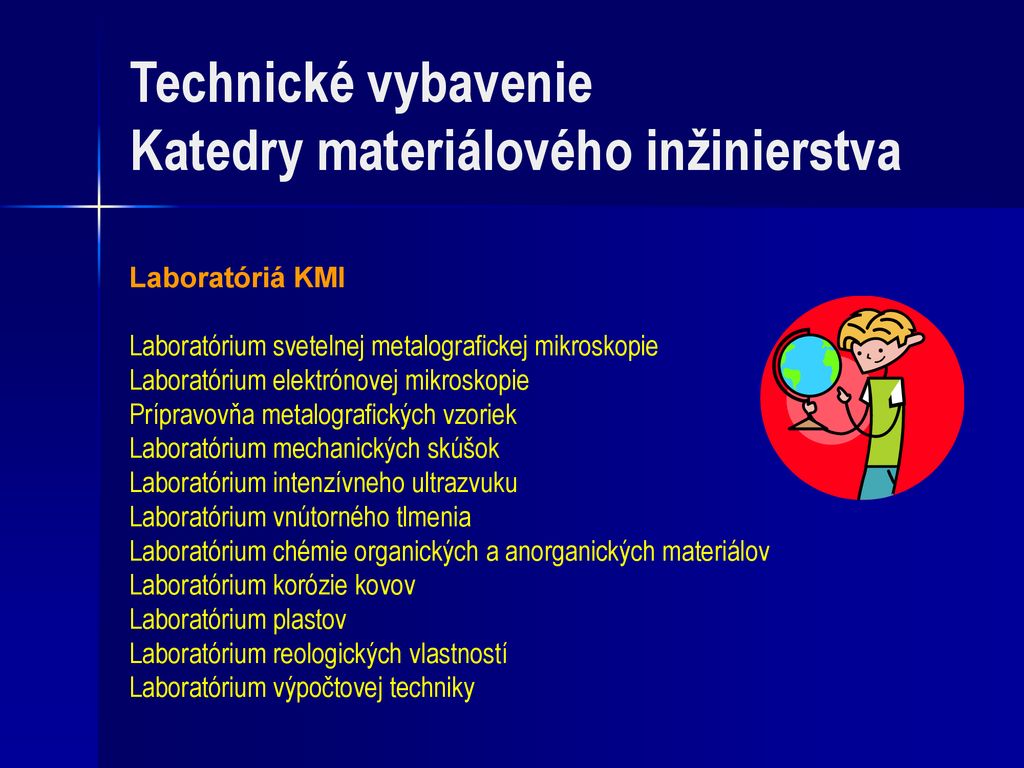 Technické vybavenie
Katedry materiálového inžinierstva

Laboratóriá KMI

Laboratórium svetelnej metalografickej mikroskopie
Laboratórium elektrónovej mikroskopie
Prípravovňa metalografických vzoriek
Laboratórium mechanických skúšok
Laboratórium intenzívneho ultrazvuku
Laboratórium vnútorného tlmenia
Laboratórium chémie organických a anorganických materiálov
Laboratórium korózie kovov
Laboratórium plastov
Laboratórium reologických vlastností
Laboratórium výpočtovej techniky